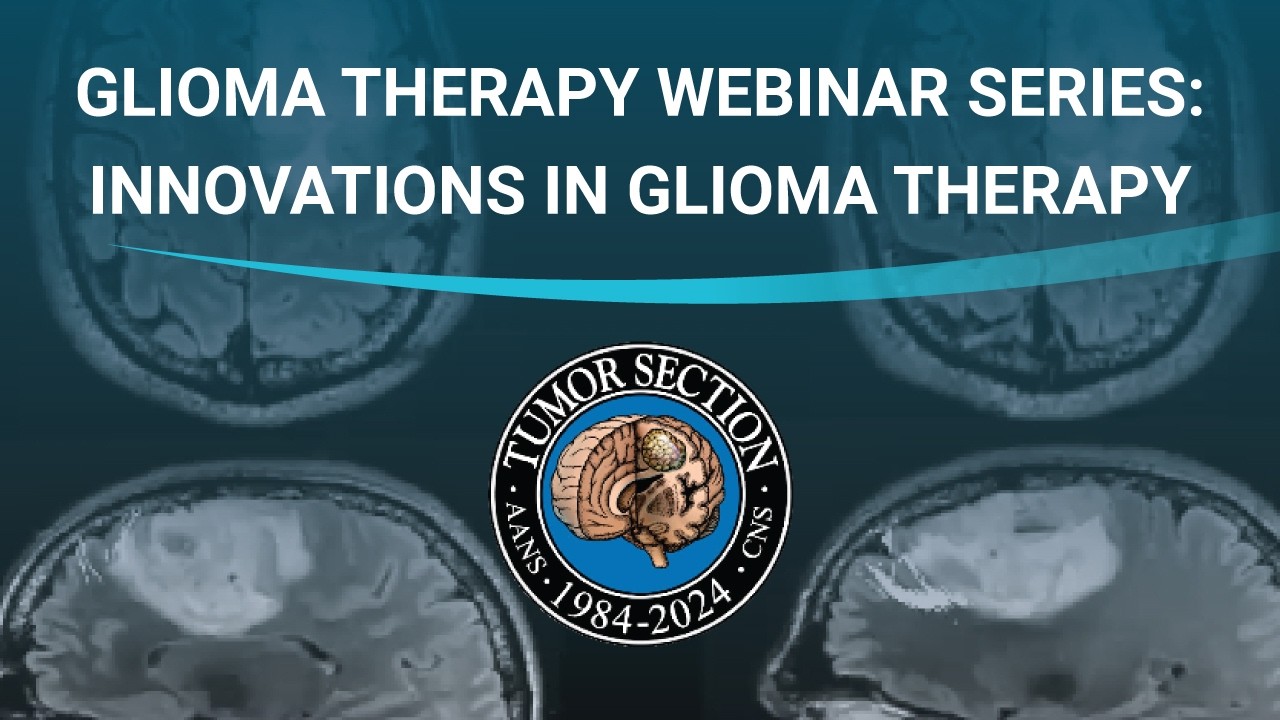 GLIOMA THERAPY WEBINAR SERIES: INNOVATIONS IN GLIOMA THERAPY

TUMOR SECTION
AANS · 1984-2024 · CNS